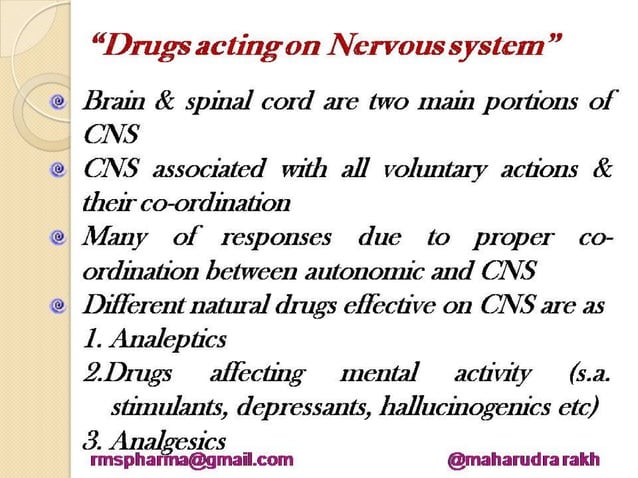 “Drugs acting on Nervous system”

Brain & spinal cord are two main portions of CNS

CNS associated with all voluntary actions & their co-ordination

Many of responses due to proper co-ordination between autonomic and CNS

Different natural drugs effective on CNS are as

1. Analeptics

2.Drugs affecting mental activity (s.a. stimulants, depressants, hallucinogenics etc)

3. Analgesics

rmspharma@gmail.com

@maharudra rakh